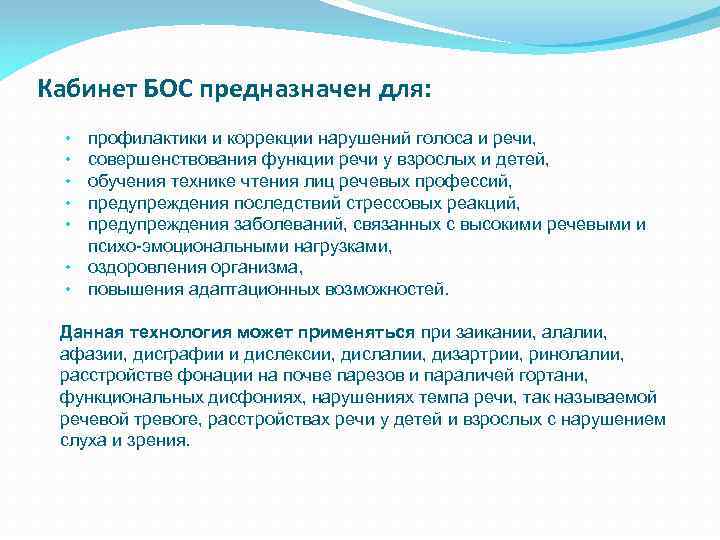 Кабинет БОС предназначен для:

• профилактики и коррекции нарушений голоса и речи,
• совершенствования функции речи у взрослых и детей,
• обучения технике чтения лиц речевых профессий,
• предупреждения последствий стрессовых реакций,
• предупреждения заболеваний, связанных с высокими речевыми и психо-эмоциональными нагрузками,
• оздоровления организма,
• повышения адаптационных возможностей.

Данная технология может применяться при заикании, алалии, афазии, дисграфии и дислексии, дислалии, дизартрии, ринолалии, расстройстве фонации на почве парезов и параличей гортани, функциональных дисфониях, нарушениях темпа речи, так называемой речевой тревоге, расстройствах речи у детей и взрослых с нарушением слуха и зрения.